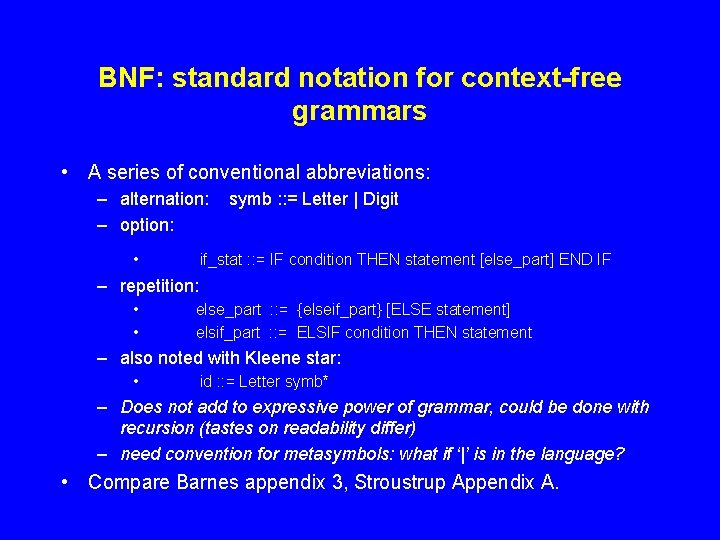 BNF: standard notation for context-free grammars

• A series of conventional abbreviations:
  – alternation: symb ::= Letter | Digit
  – option:
    • if_stat ::= IF condition THEN statement [else_part] END IF
  – repetition:
    • else_part ::= {elseif_part} [ELSE statement]
    • elsif_part ::= ELSIF condition THEN statement
  – also noted with Kleene star:
    • id ::= Letter symb*
  – Does not add to expressive power of grammar, could be done with recursion (tastes on readability differ)
  – need convention for metasymbols: what if '|' is in the language?
• Compare Barnes appendix 3, Stroustrup Appendix A.